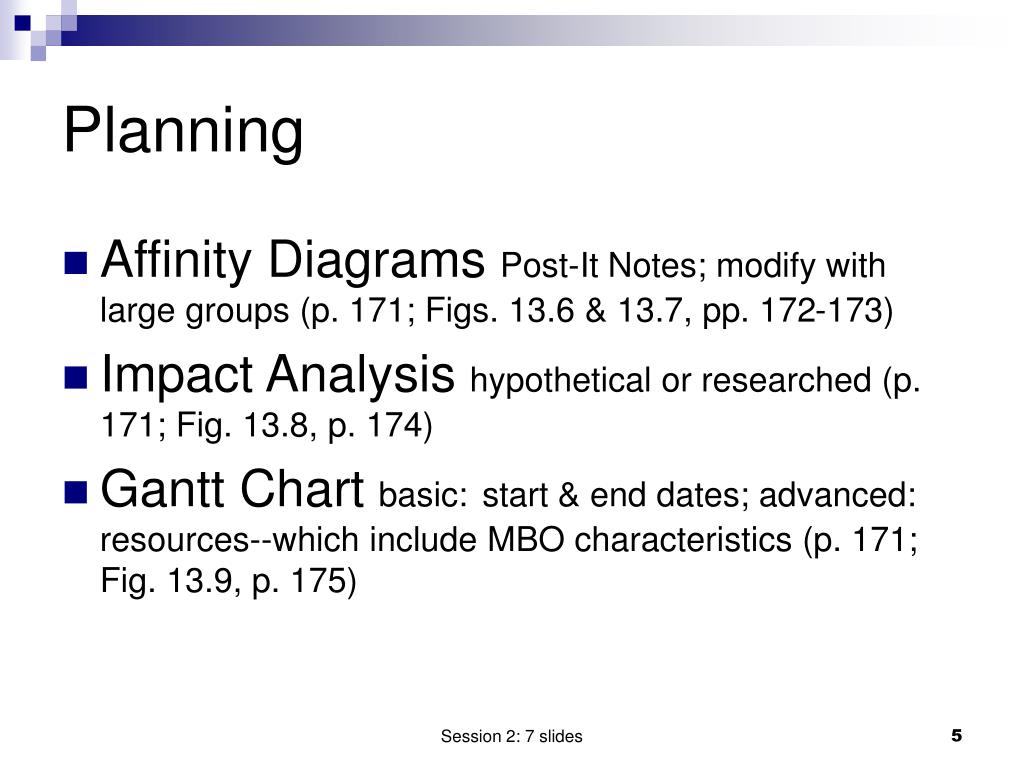 Planning

Affinity Diagrams Post-It Notes; modify with large groups (p. 171; Figs. 13.6 & 13.7, pp. 172-173)

Impact Analysis hypothetical or researched (p. 171; Fig. 13.8, p. 174)

Gantt Chart basic: start & end dates; advanced: resources--which include MBO characteristics (p. 171; Fig. 13.9, p. 175)

Session 2: 7 slides

5